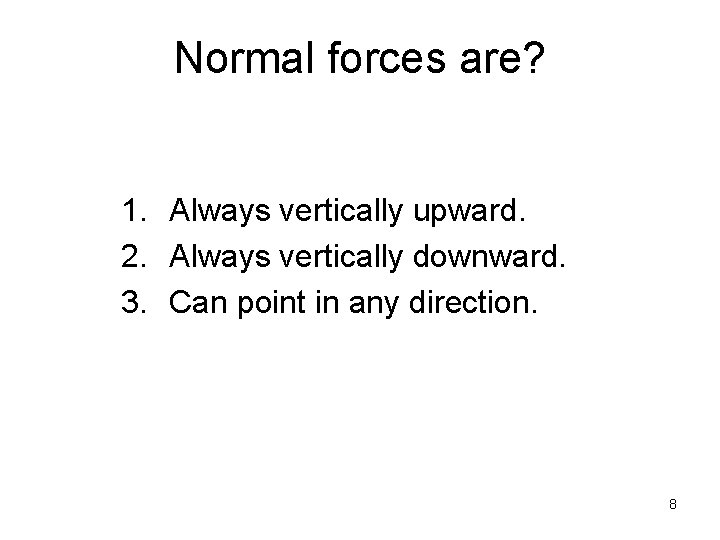 Normal forces are?

1. Always vertically upward.
2. Always vertically downward.
3. Can point in any direction.

8